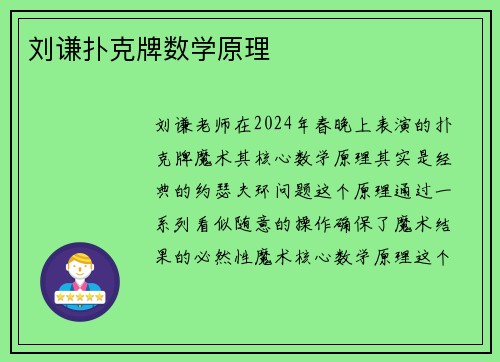 刘谦扑克牌数学原理

刘谦老师在2024年春晚上表演的扑克牌魔术其核心数学原理其实是经典的约瑟夫环问题这个原理通过一系列看似随意的操作确保了魔术结果的必然性魔术核心数学原理这个